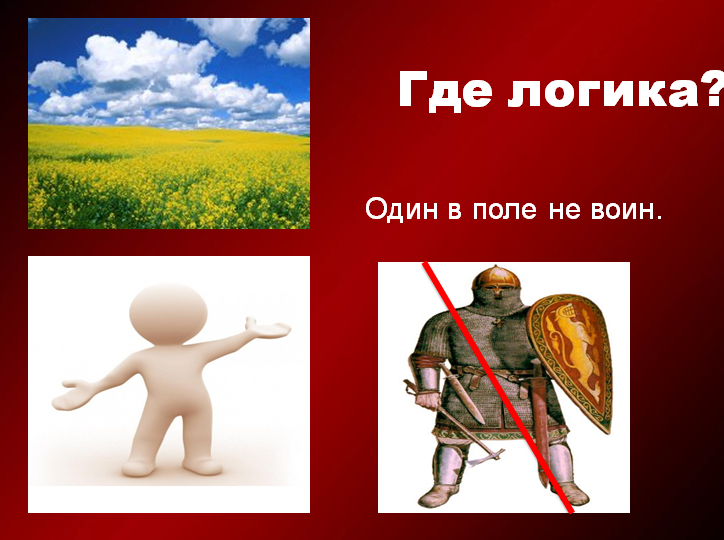 Где логика?

Один в поле не воин.